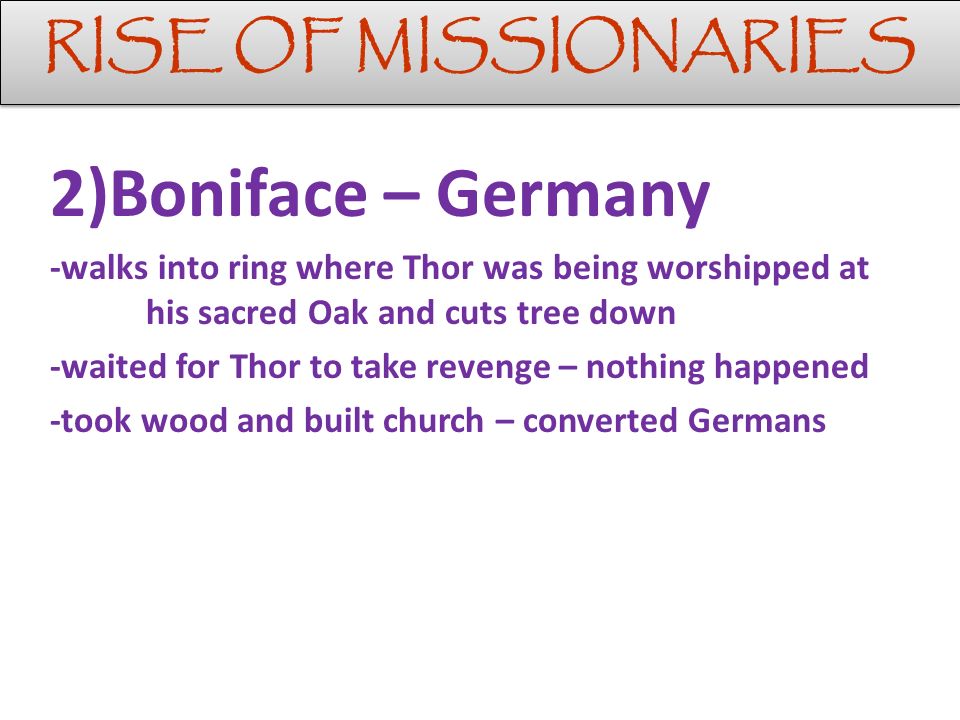 RISE OF MISSIONARIES

2)Boniface – Germany

-walks into ring where Thor was being worshipped at his sacred Oak and cuts tree down

-waited for Thor to take revenge – nothing happened

-took wood and built church – converted Germans